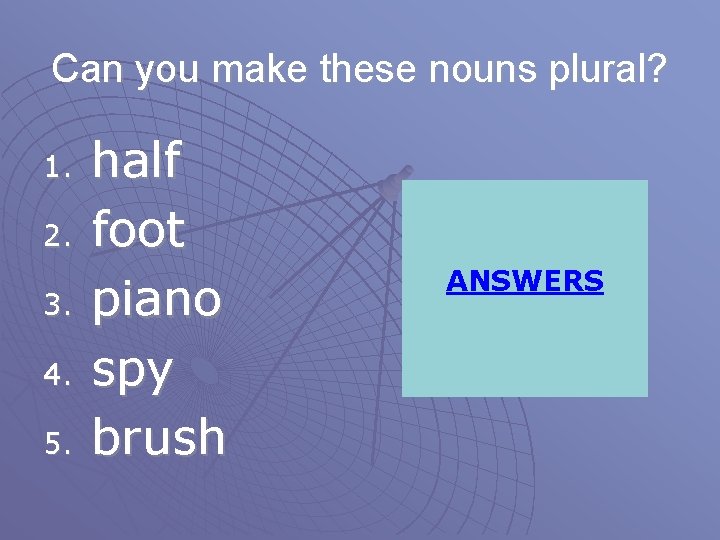 Can you make these nouns plural?

1. half
2. foot
3. piano
4. spy
5. brush

ANSWERS